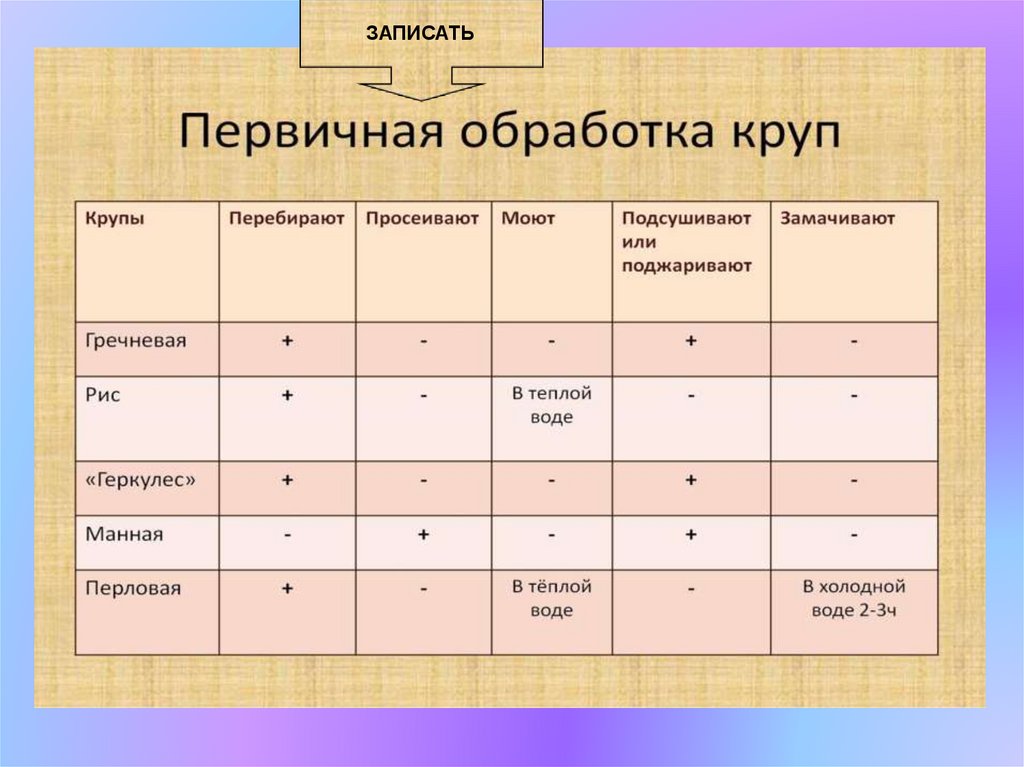 ЗАПИСАТЬ

Первичная обработка круп

| Крупы | Перебирают | Просеивают | Моют | Подсушивают или поджаривают | Замачивают |
|---|---|---|---|---|---|
| Гречневая | + | - | - | + | - |
| Рис | + | - | В теплой воде | - | - |
| «Геркулес» | + | - | - | + | - |
| Манная | - | + | - | + | - |
| Перловая | + | - | В тёплой воде | - | В холодной воде 2-3ч |